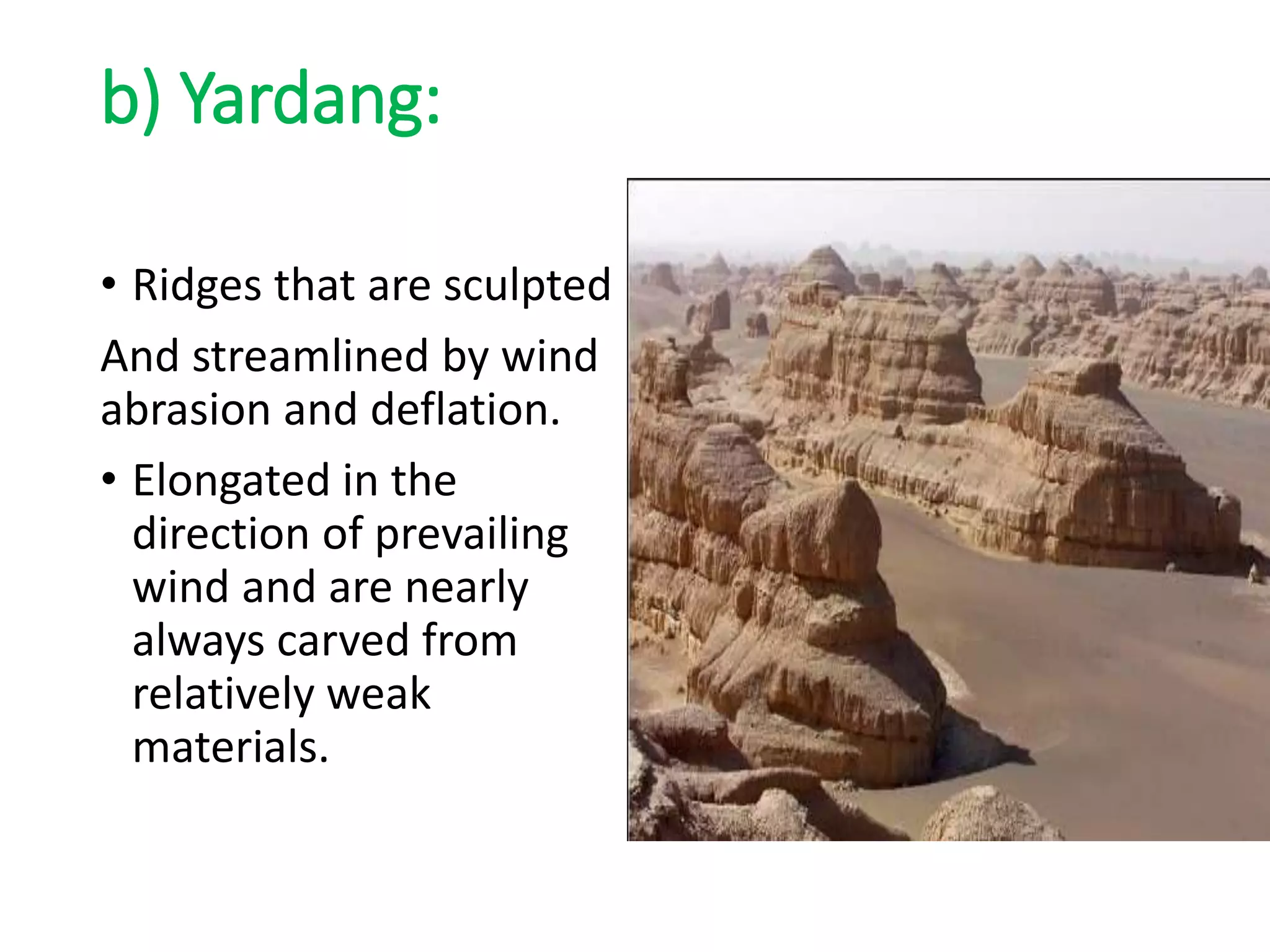 b) Yardang:

• Ridges that are sculpted

And streamlined by wind abrasion and deflation.

• Elongated in the direction of prevailing wind and are nearly always carved from relatively weak materials.